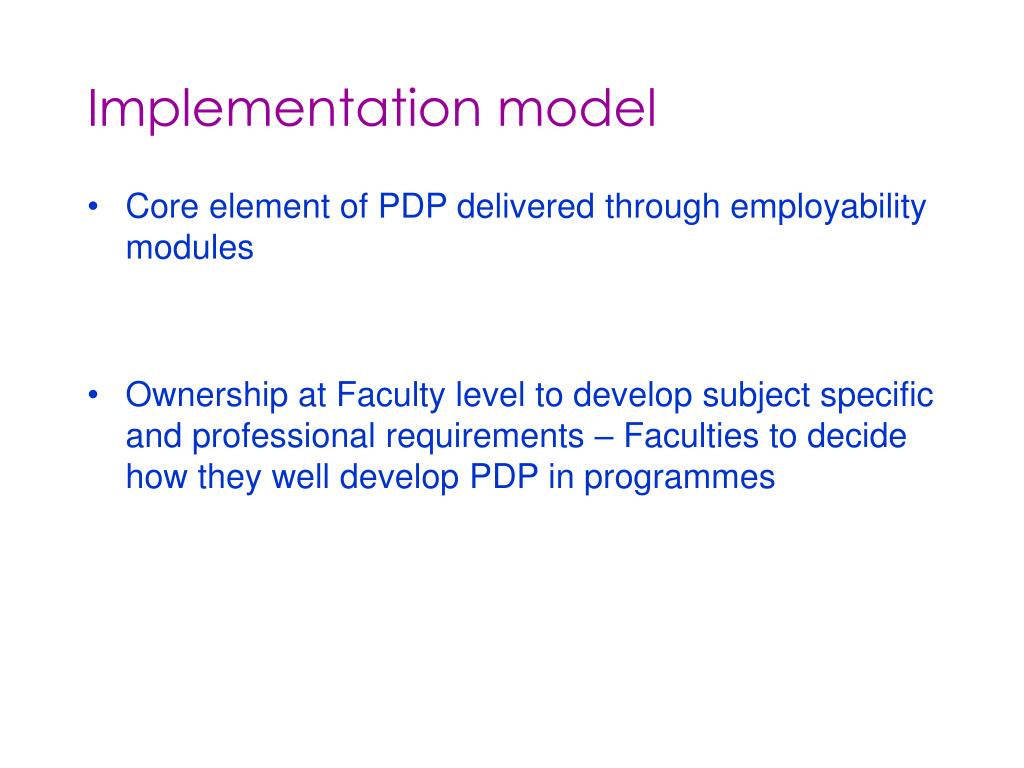 Implementation model

• Core element of PDP delivered through employability modules

• Ownership at Faculty level to develop subject specific and professional requirements – Faculties to decide how they well develop PDP in programmes